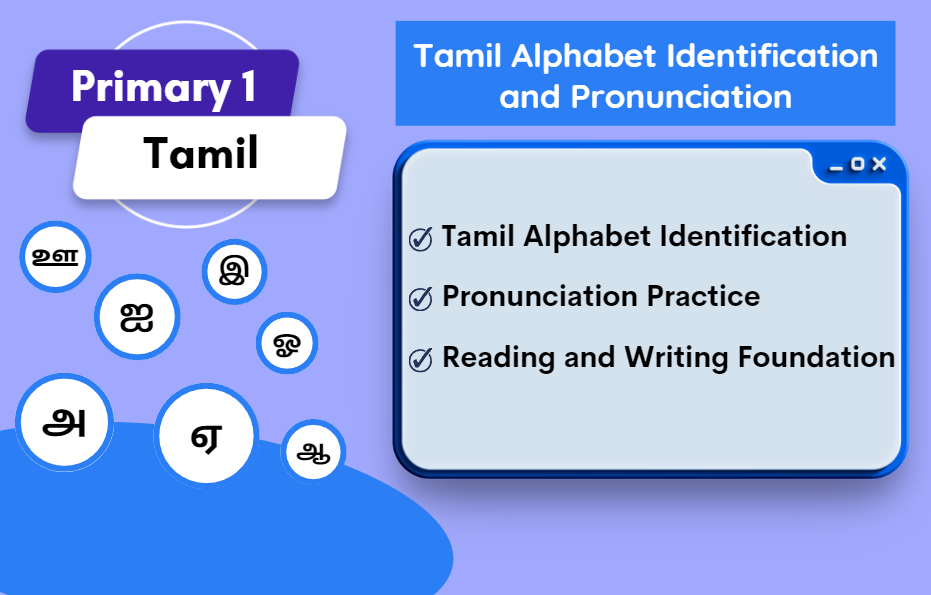 Primary 1

Tamil

ஊ இ ஐ ஓ அ ஏ ஆ

Tamil Alphabet Identification and Pronunciation

Tamil Alphabet Identification

Pronunciation Practice

Reading and Writing Foundation